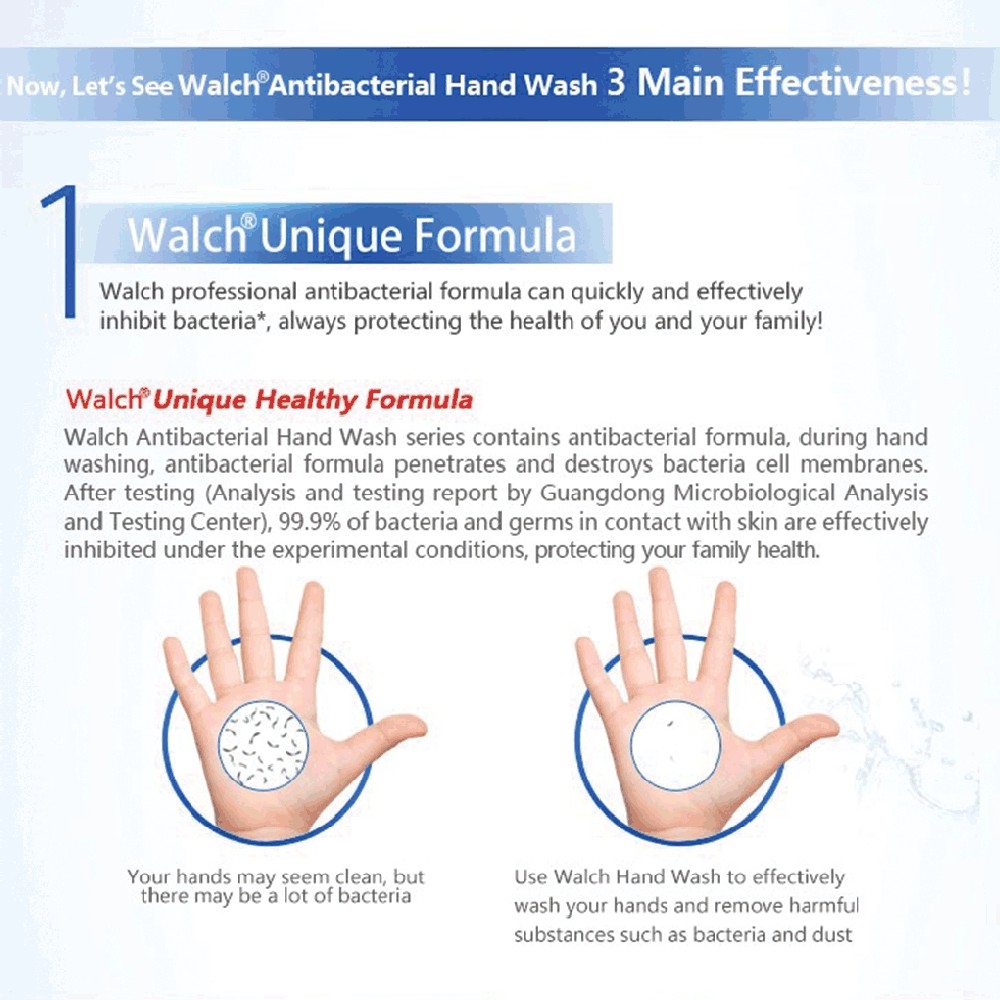 Now, Let's See Walch® Antibacterial Hand Wash 3 Main Effectiveness!

1

Walch® Unique Formula

Walch professional antibacterial formula can quickly and effectively inhibit bacteria*, always protecting the health of you and your family!

Walch® Unique Healthy Formula

Walch Antibacterial Hand Wash series contains antibacterial formula, during hand washing, antibacterial formula penetrates and destroys bacteria cell membranes. After testing (Analysis and testing report by Guangdong Microbiological Analysis and Testing Center), 99.9% of bacteria and germs in contact with skin are effectively inhibited under the experimental conditions, protecting your family health.

Your hands may seem clean, but there may be a lot of bacteria

Use Walch Hand Wash to effectively wash your hands and remove harmful substances such as bacteria and dust